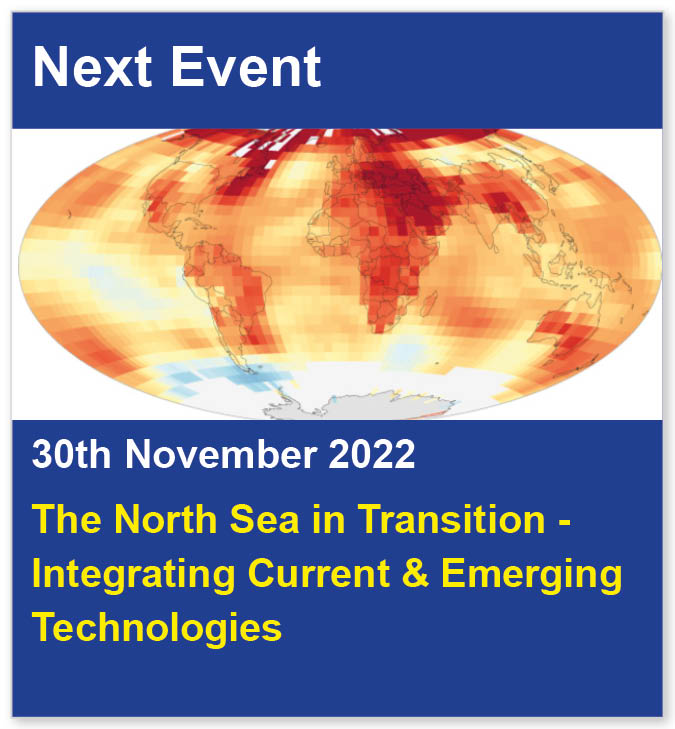 Next Event

30th November 2022

The North Sea in Transition - Integrating Current & Emerging Technologies